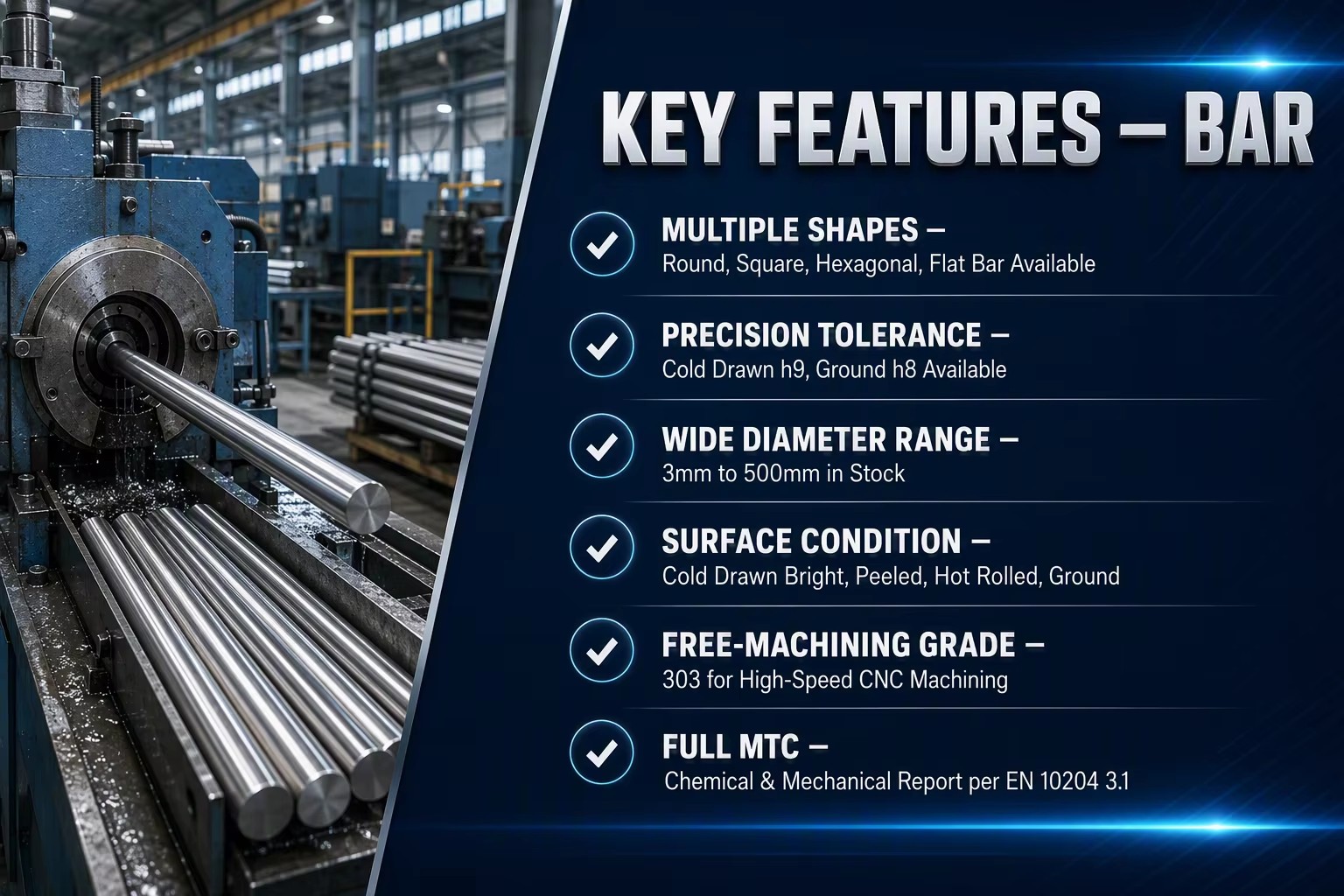 KEY FEATURES – BAR

MULTIPLE SHAPES –
Round, Square, Hexagonal, Flat Bar Available

PRECISION TOLERANCE –
Cold Drawn h9, Ground h8 Available

WIDE DIAMETER RANGE –
3mm to 500mm in Stock

SURFACE CONDITION –
Cold Drawn Bright, Peeled, Hot Rolled, Ground

FREE-MACHINING GRADE –
303 for High-Speed CNC Machining

FULL MTC –
Chemical & Mechanical Report per EN 10204 3.1